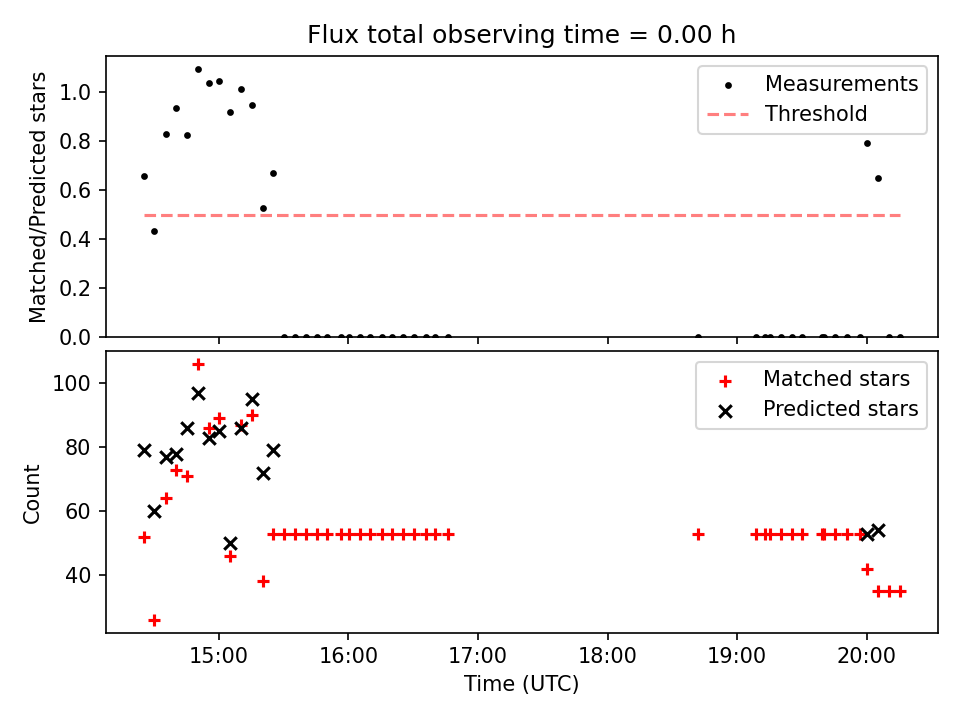 Flux total observing time = 0.00 h

Matched/Predicted stars

1.0
0.8
0.6
0.4
0.2
0.0

Measurements
Threshold

Count

100
80
60
40

Matched stars
Predicted stars

15:00
16:00
17:00
18:00
19:00
20:00

Time (UTC)